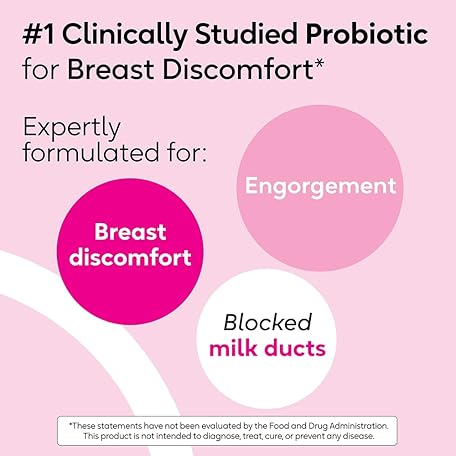 #1 Clinically Studied Probiotic for Breast Discomfort*

Expertly formulated for:

Engorgement

Breast discomfort

Blocked milk ducts

*These statements have not been evaluated by the Food and Drug Administration. This product is not intended to diagnose, treat, cure, or prevent any disease.